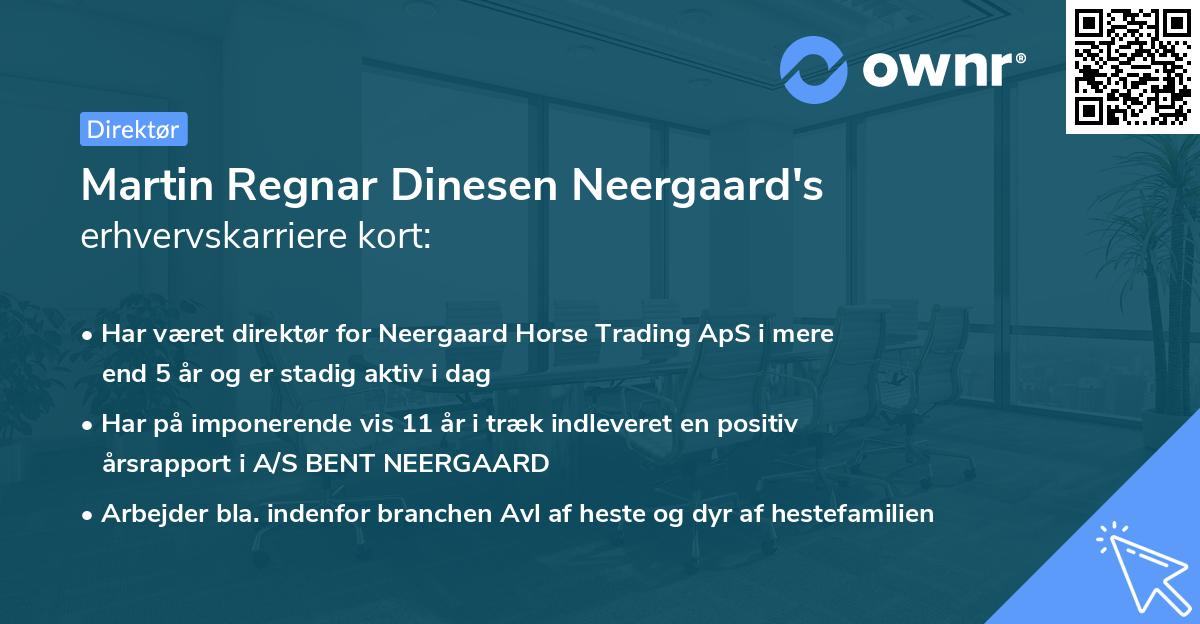 ownr®

Direktør

Martin Regnar Dinesen Neergaard's erhvervskarriere kort:

• Har været direktør for Neergaard Horse Trading ApS i mere end 5 år og er stadig aktiv i dag

• Har på imponerende vis 11 år i træk indleveret en positiv årsrapport i A/S BENT NEERGAARD

• Arbejder bla. indenfor branchen Avl af heste og dyr af hestefamilien